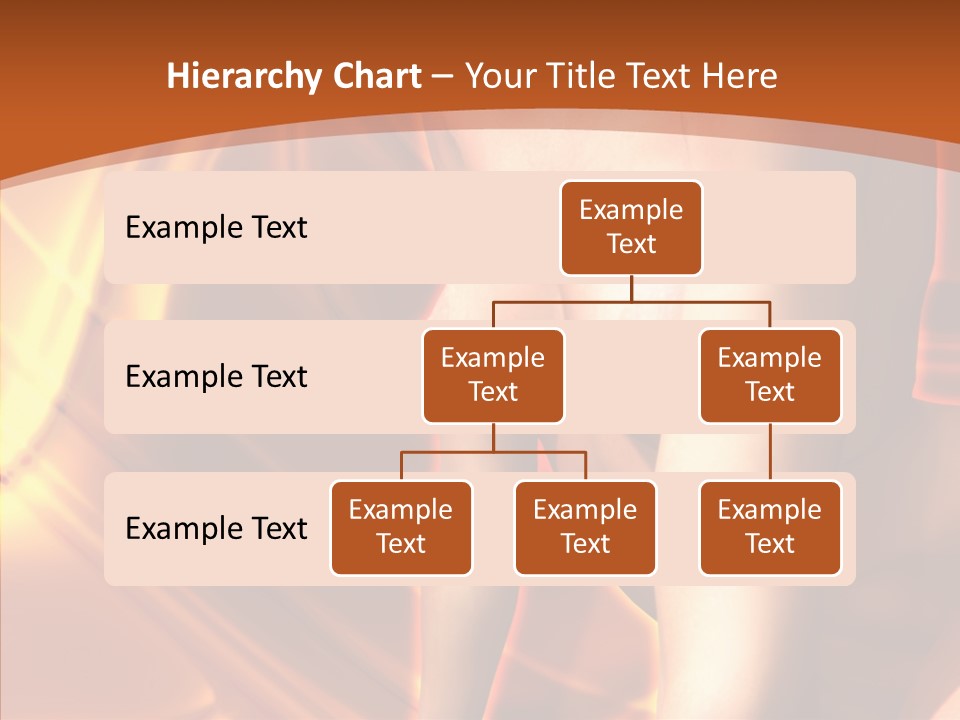 Hierarchy Chart – Your Title Text Here

Example Text

Example Text

Example Text

Example Text

Example Text

Example Text

Example Text

Example Text

Example Text